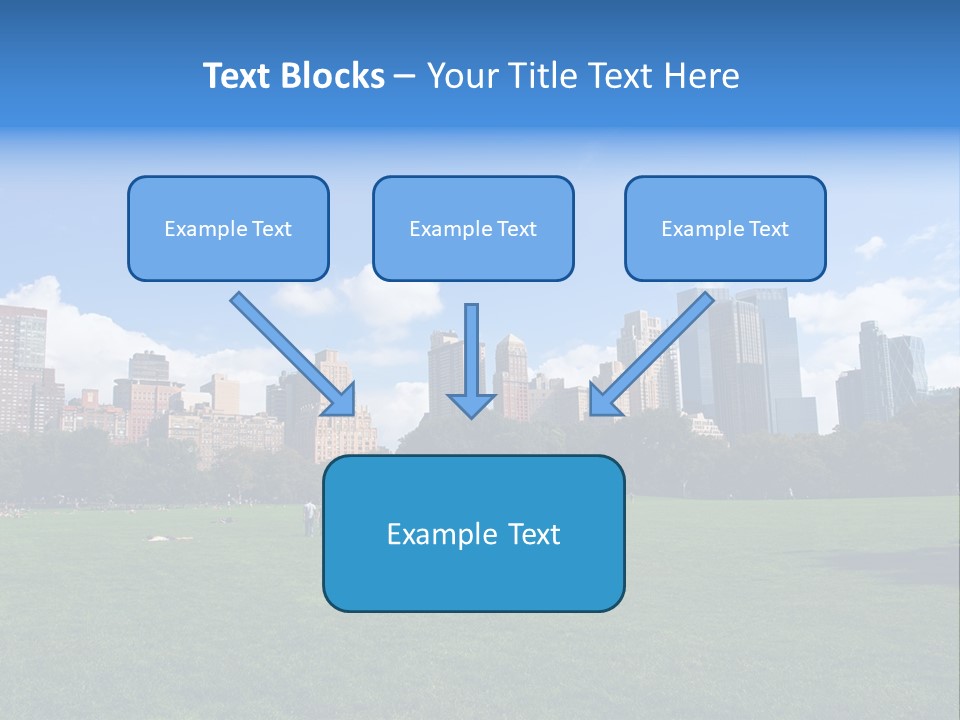 Text Blocks – Your Title Text Here

Example Text

Example Text

Example Text

Example Text